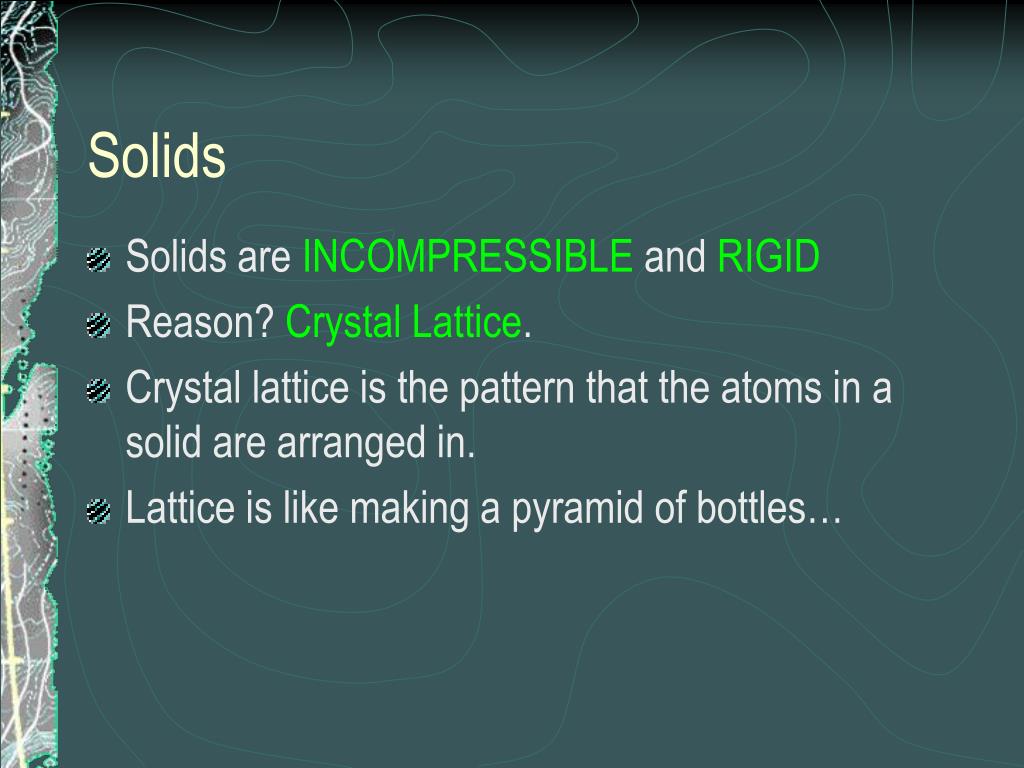 Solids

Solids are INCOMPRESSIBLE and RIGID

Reason? Crystal Lattice.

Crystal lattice is the pattern that the atoms in a solid are arranged in.

Lattice is like making a pyramid of bottles…